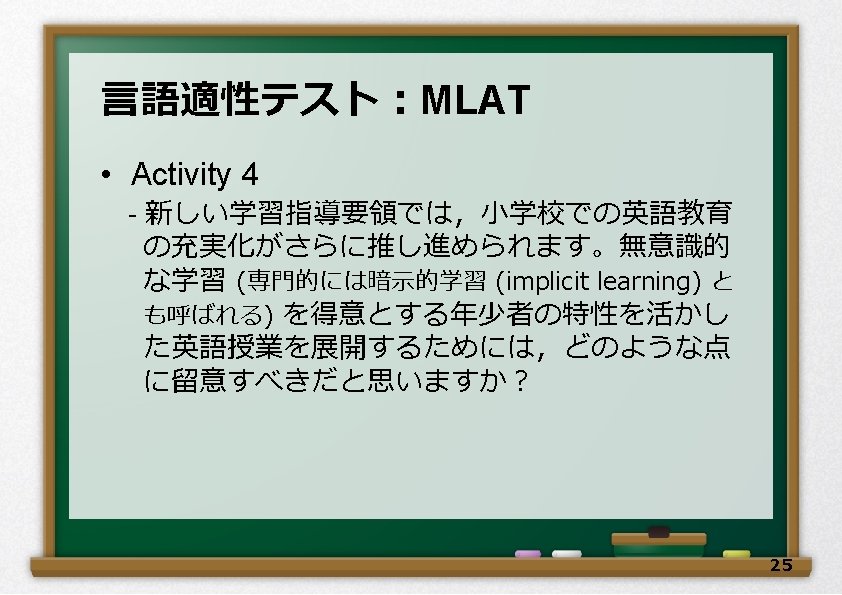 言語適性テスト：MLAT

• Activity 4

- 新しい学習指導要領では，小学校での英語教育の充実化がさらに推し進められます。無意識的な学習 (専門的には暗示的学習 (implicit learning) とも呼ばれる) を得意とする年少者の特性を活かした英語授業を展開するためには，どのような点に留意すべきだと思いますか？

25